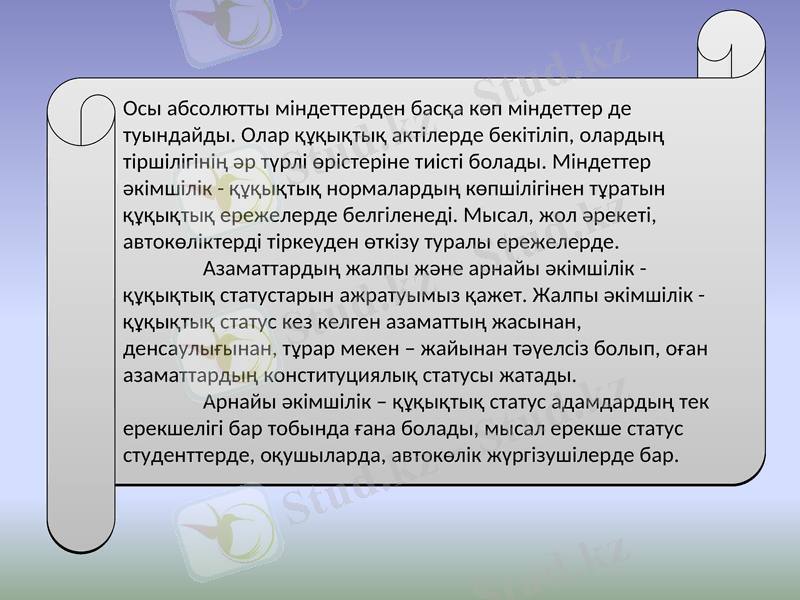 Осы абсолютты міндеттерден басқа көп міндеттер де туындайды. Олар құқықтық актілерде бекітіліп, олардың тіршілігінің әр түрлі өрістеріне тиісті болады. Міндеттер әкімшілік - құқықтық нормалардың көпшілігінен тұратын құқықтық ережелерде белгіленеді. Мысал, жол әрекеті, автокөліктерді тіркеуден өткізу туралы ережелерде.

Азаматтардың жалпы және арнайы әкімшілік - құқықтық статустарын ажратуымыз қажет. Жалпы әкімшілік - құқықтық статус кез келген азаматтың жасынан, денсаулығынан, тұрар мекен – жайынан тәуелсіз болып, оған азаматтардың конституциялық статусы жатады.

Арнайы әкімшілік – құқықтық статус адамдардың тек ерекшелігі бар тобында ғана болады, мысал ерекше статус студенттерде, оқушыларда, автокөлік жүргізушілерде бар.

Stud.kz